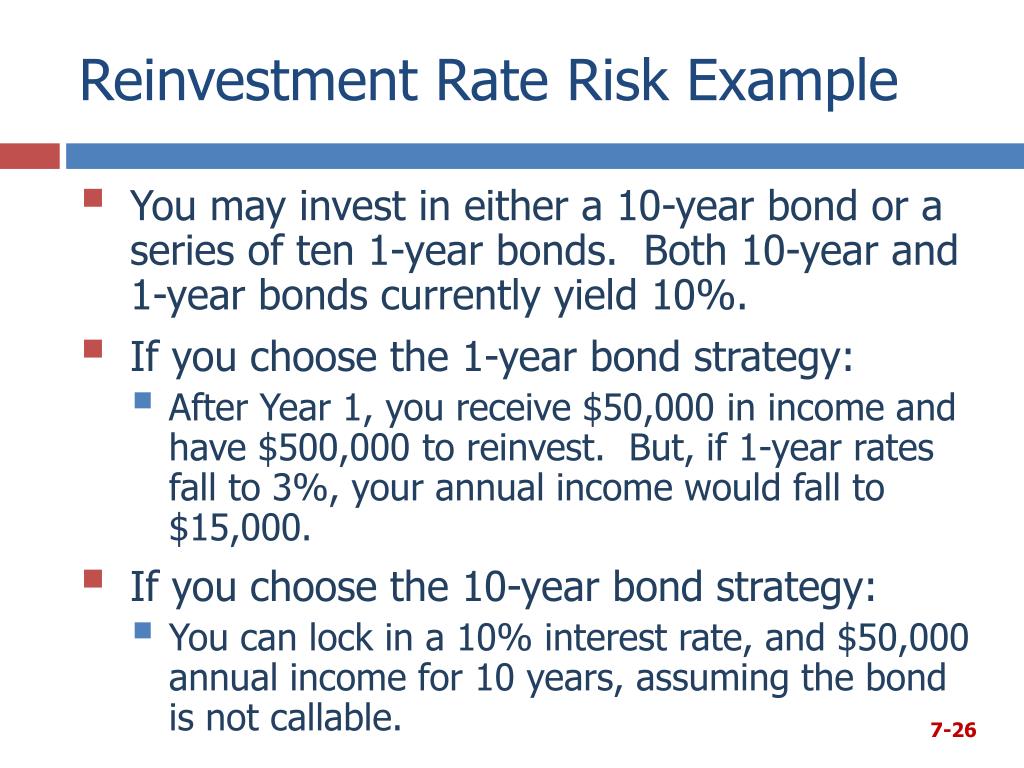 Reinvestment Rate Risk Example

You may invest in either a 10-year bond or a series of ten 1-year bonds. Both 10-year and 1-year bonds currently yield 10%.

If you choose the 1-year bond strategy:

After Year 1, you receive \$50,000 in income and have \$500,000 to reinvest. But, if 1-year rates fall to 3%, your annual income would fall to \$15,000.

If you choose the 10-year bond strategy:

You can lock in a 10% interest rate, and \$50,000 annual income for 10 years, assuming the bond is not callable.

7-26